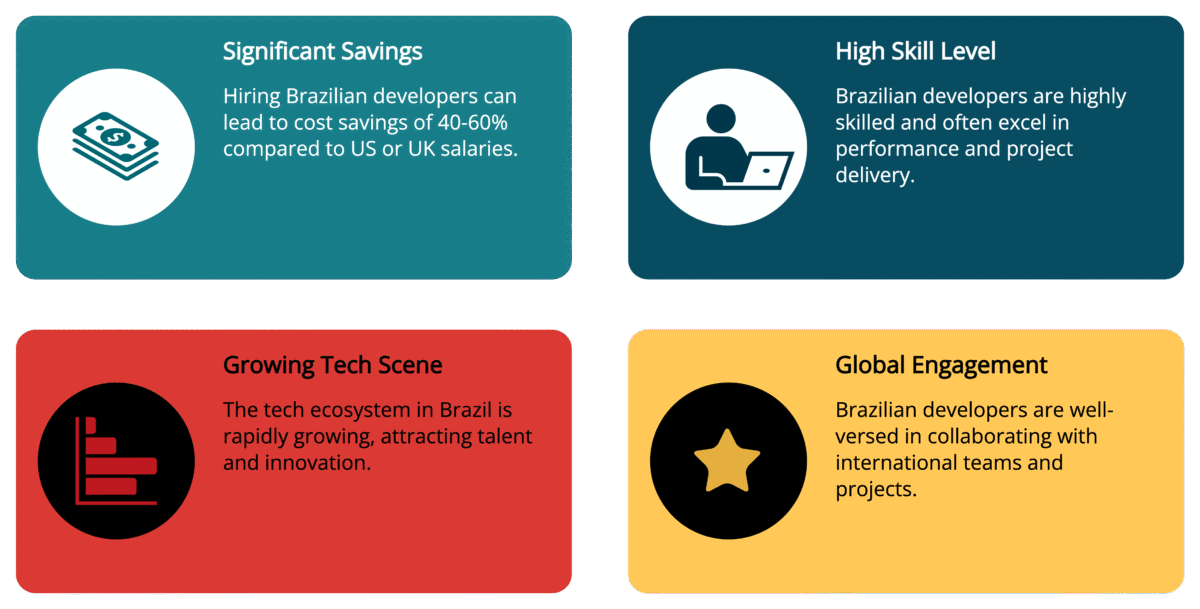 Significant Savings

Hiring Brazilian developers can lead to cost savings of 40-60% compared to US or UK salaries.

High Skill Level

Brazilian developers are highly skilled and often excel in performance and project delivery.

Growing Tech Scene

The tech ecosystem in Brazil is rapidly growing, attracting talent and innovation.

Global Engagement

Brazilian developers are well-versed in collaborating with international teams and projects.